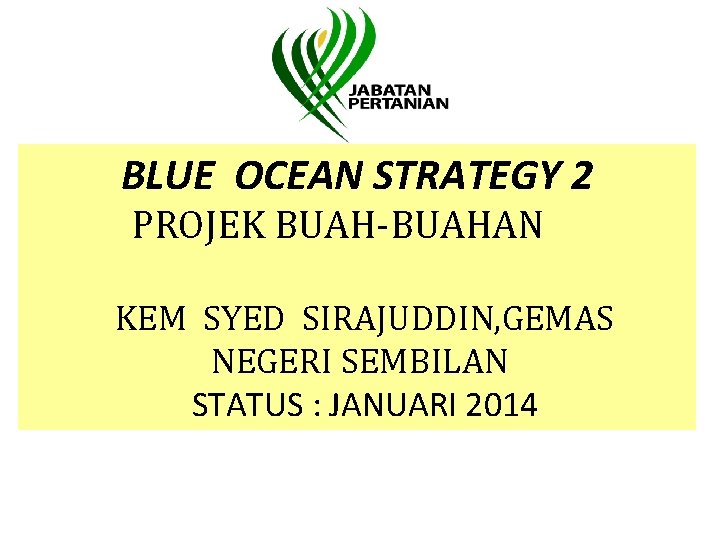 JABATAN PERTANIAN

BLUE OCEAN STRATEGY 2
PROJEK BUAH-BUAHAN

KEM SYED SIRAJUDDIN,GEMAS
NEGERI SEMBILAN
STATUS : JANUARI 2014